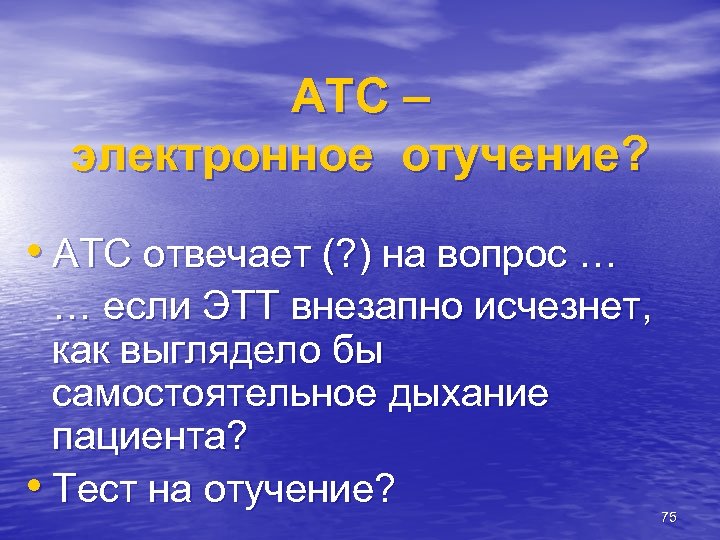 АТС –
электронное отучение?

• АТС отвечает (?) на вопрос …
… если ЭТТ внезапно исчезнет, как выглядело бы самостоятельное дыхание пациента?
• Тест на отучение?

75